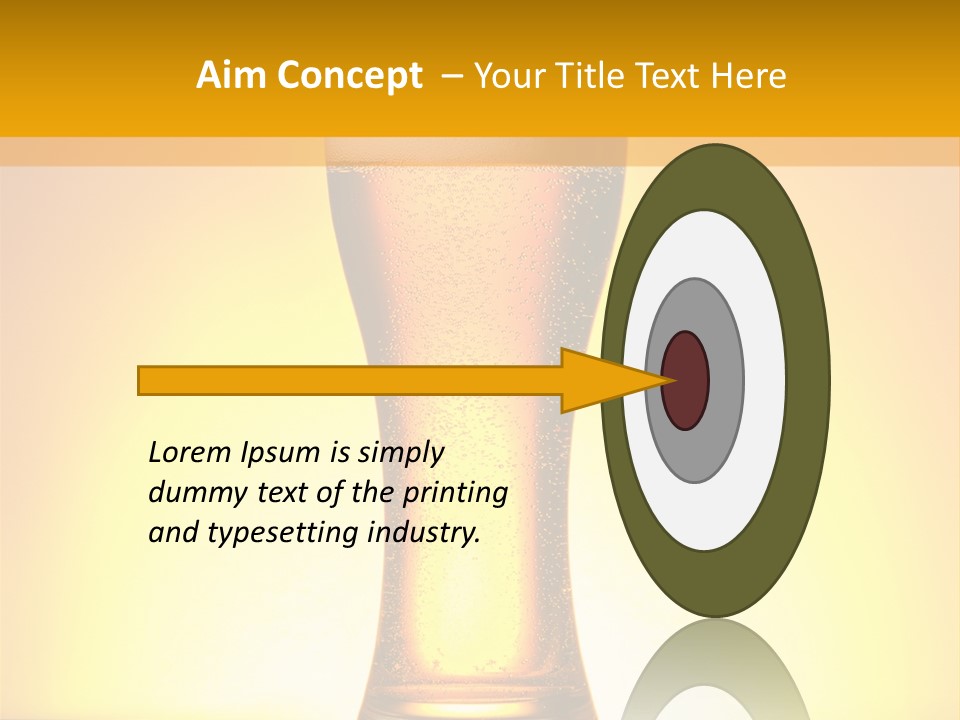 Aim Concept – Your Title Text Here

Lorem Ipsum is simply dummy text of the printing and typesetting industry.